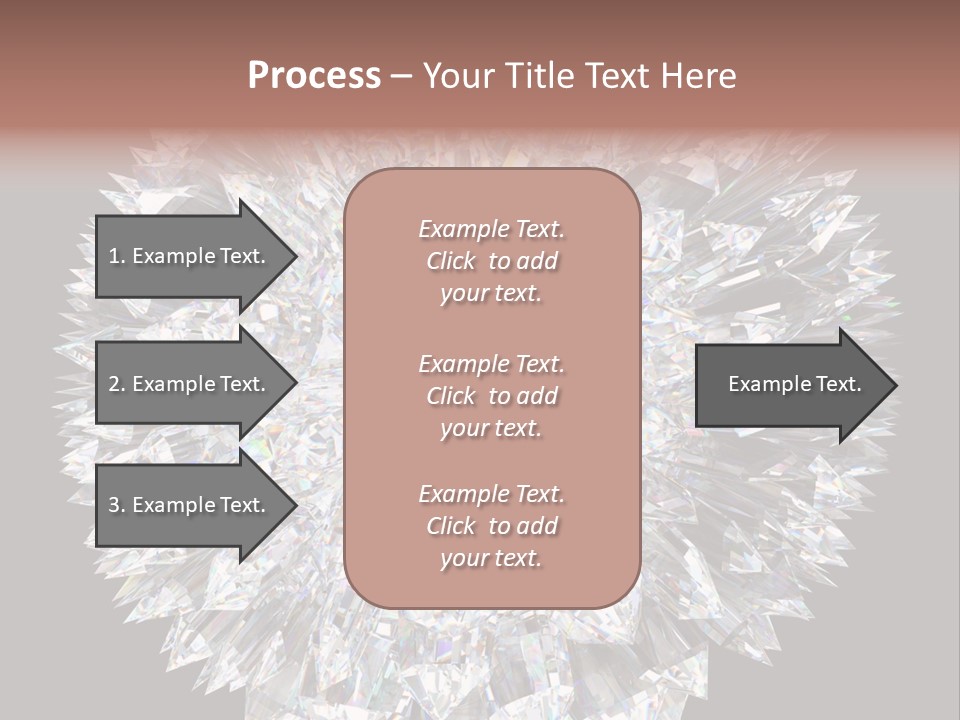 Process – Your Title Text Here

1. Example Text.

2. Example Text.

3. Example Text.

Example Text. Click to add your text.

Example Text. Click to add your text.

Example Text. Click to add your text.

Example Text.